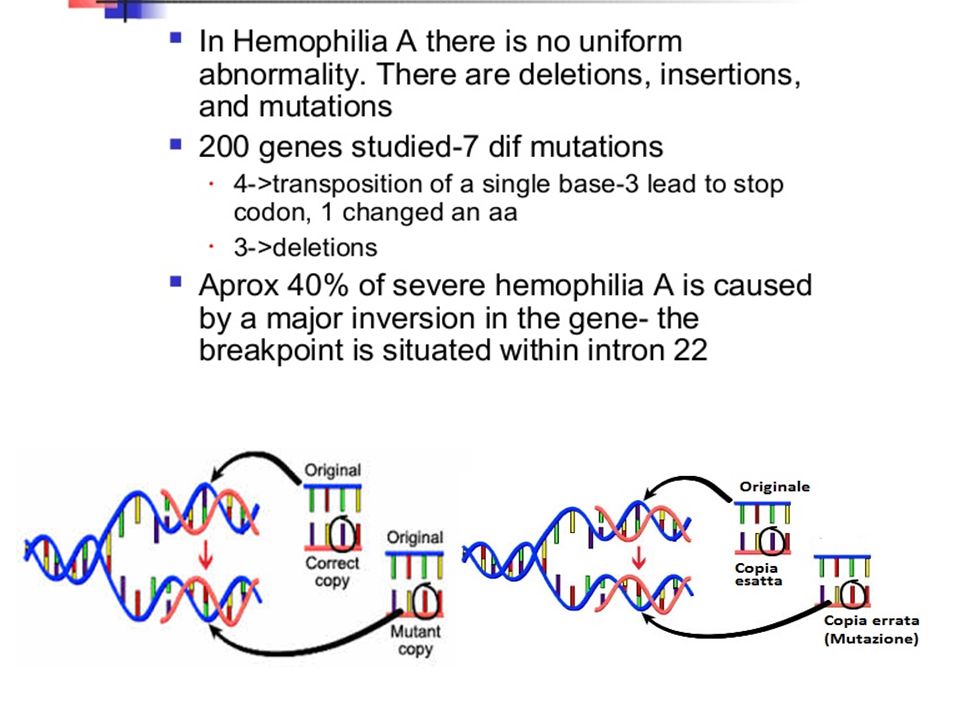 In Hemophilia A there is no uniform abnormality. There are deletions, insertions, and mutations

200 genes studied-7 dif mutations

4->transposition of a single base-3 lead to stop codon, 1 changed an aa

3->deletions

Aprox 40% of severe hemophilia A is caused by a major inversion in the gene- the breakpoint is situated within intron 22

Original

Correct copy

Original

Mutant copy

Originale

Copia esatta

Copia errata (Mutazione)